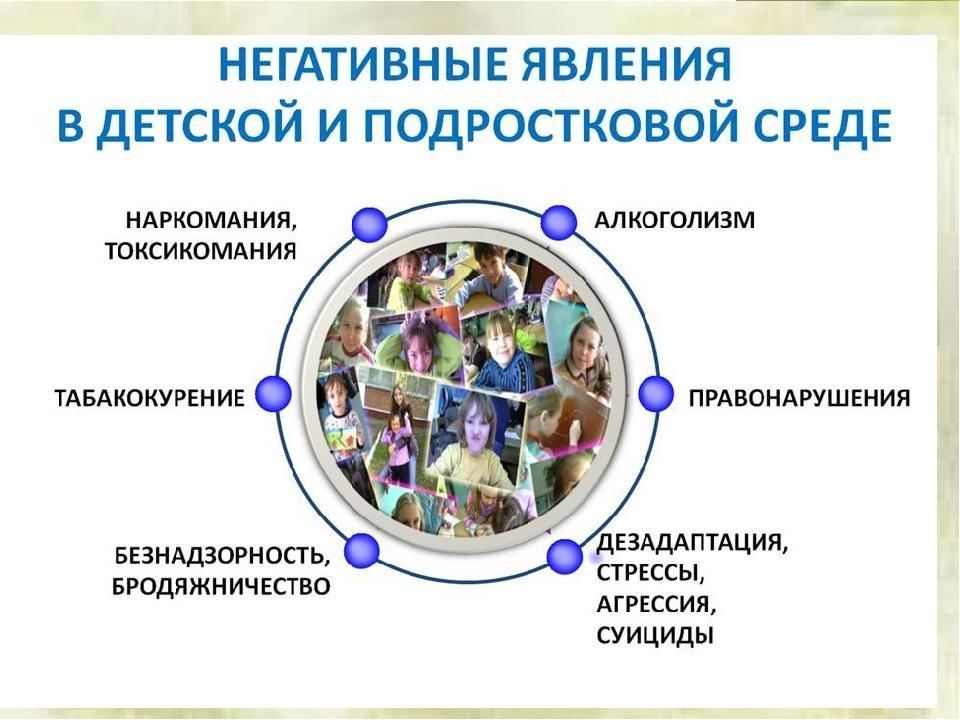 НЕГАТИВНЫЕ ЯВЛЕНИЯ
В ДЕТСКОЙ И ПОДРОСТКОВОЙ СРЕДЕ

НАРКОМАНИЯ, ТОКСИКОМАНИЯ

АЛКОГОЛИЗМ

ТАБАКОКУРЕНИЕ

ПРАВОНАРУШЕНИЯ

БЕЗНАДЗОРНОСТЬ, БРОДЯЖНИЧЕСТВО

ДЕЗАДАПТАЦИЯ, СТРЕССЫ, АГРЕССИЯ, СУИЦИДЫ